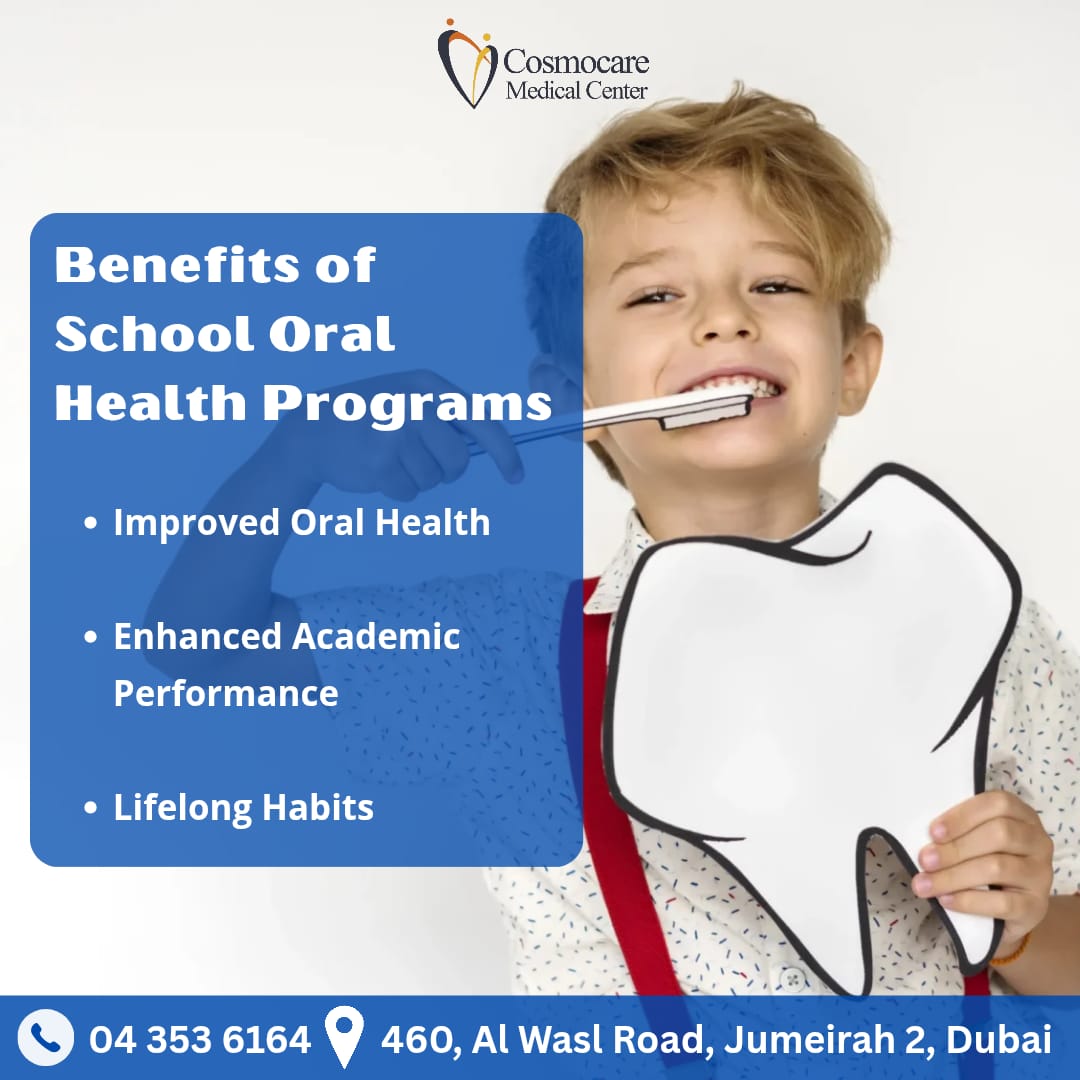 Cosmocare
Medical Center

Benefits of School Oral Health Programs

• Improved Oral Health

• Enhanced Academic Performance

• Lifelong Habits

04 353 6164 460, Al Wasl Road, Jumeirah 2, Dubai